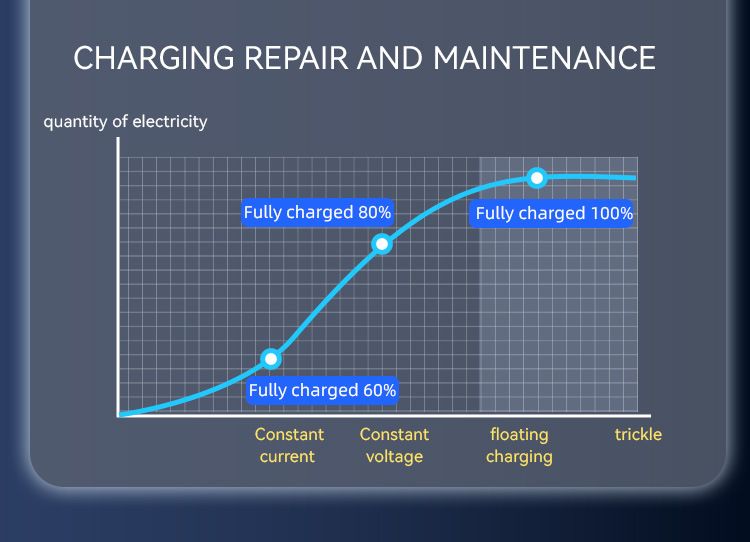 CHARGING REPAIR AND MAINTENANCE

quantity of electricity

Fully charged 80%

Fully charged 100%

Fully charged 60%

Constant current

Constant voltage

floating charging

trickle